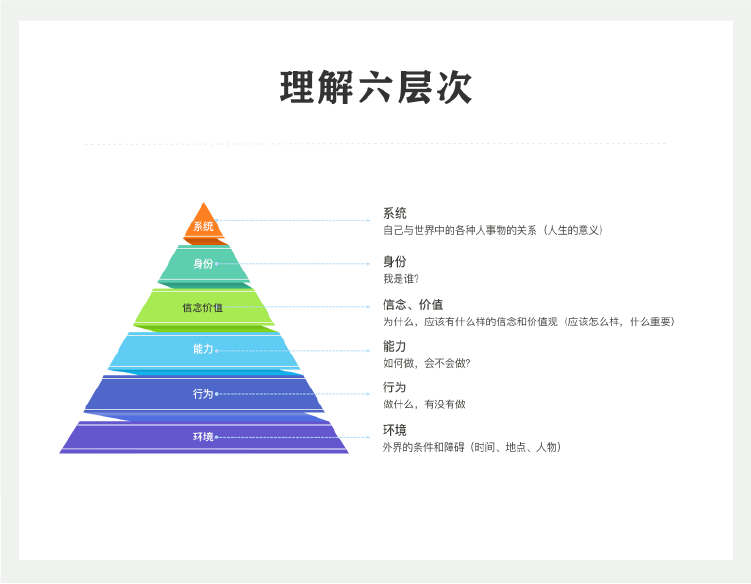 理解六层次

系统

身份

信念价值

能力

行为

环境

系统
自己与世界中的各种人事物的关系（人生的意义）

身份
我是谁？

信念、价值
为什么，应该有什么样的信念和价值观（应该怎么样，什么重要）

能力
如何做，会不会做？

行为
做什么，有没有做

环境
外界的条件和障碍（时间、地点、人物）